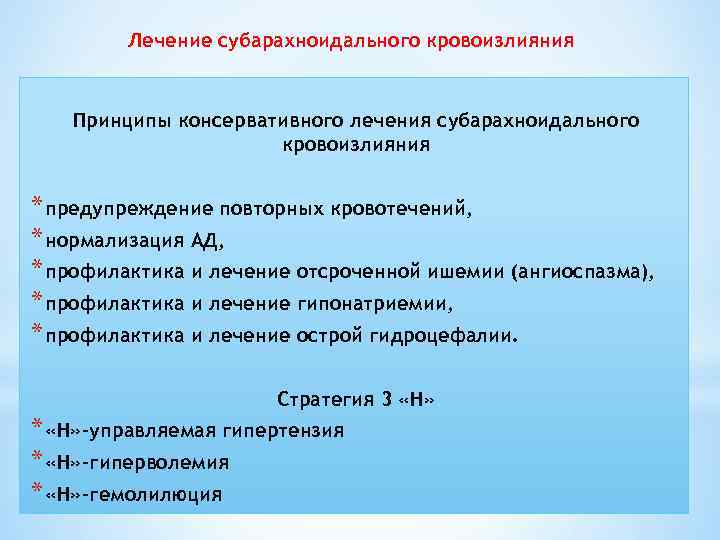 Лечение субарахноидального кровоизлияния

Принципы консервативного лечения субарахноидального кровоизлияния

* предупреждение повторных кровотечений,
* нормализация АД,
* профилактика и лечение отсроченной ишемии (ангиоспазма),
* профилактика и лечение гипонатриемии,
* профилактика и лечение острой гидроцефалии.

Стратегия 3 «Н»
* «Н»-управляемая гипертензия
* «Н»-гиперволемия
* «Н»-гемолилюция